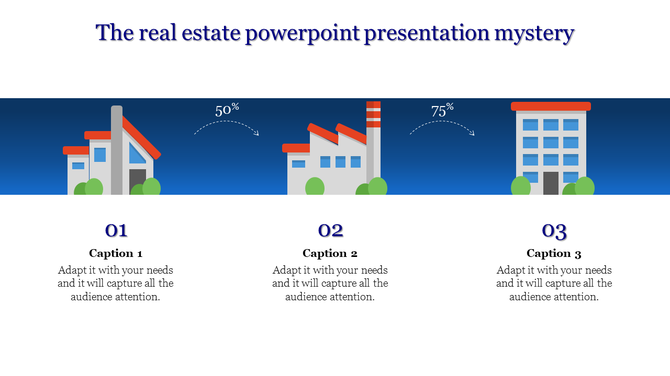 The real estate powerpoint presentation mystery

50%

75%

01

Caption 1

Adapt it with your needs and it will capture all the audience attention.

02

Caption 2

Adapt it with your needs and it will capture all the audience attention.

03

Caption 3

Adapt it with your needs and it will capture all the audience attention.